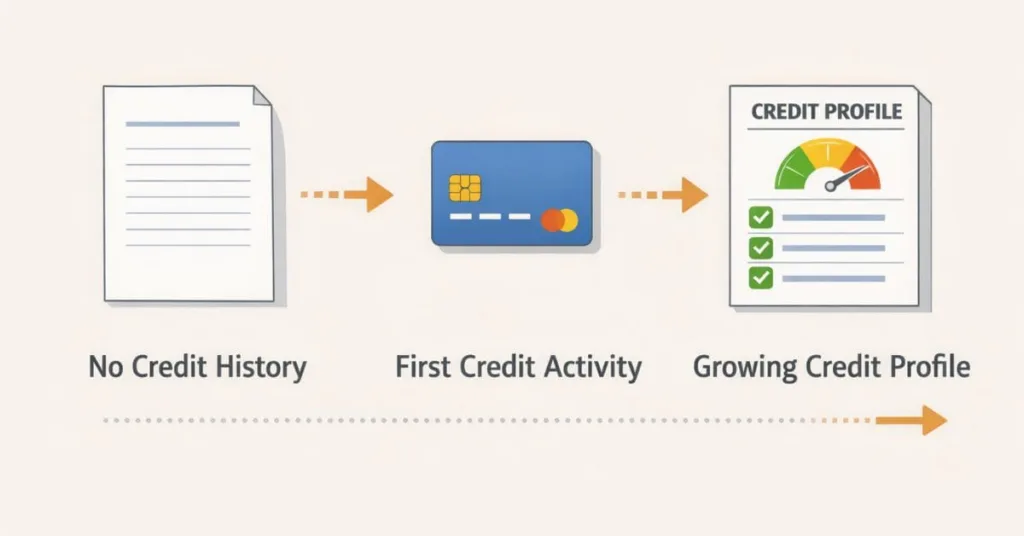 CREDIT PROFILE

No Credit History

First Credit Activity

Growing Credit Profile